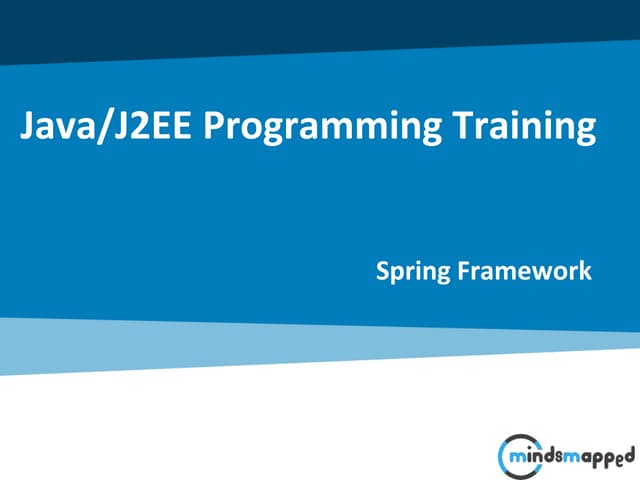 Java/J2EE Programming Training

Spring Framework

mindsmapped